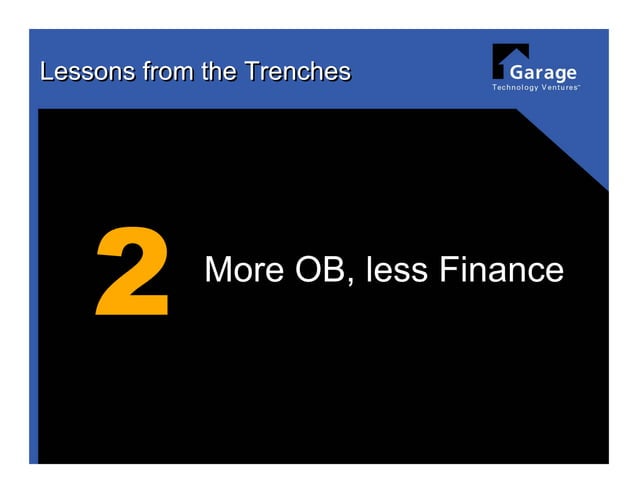 Lessons from the Trenches

Garage
Technology Ventures™

2

More OB, less Finance